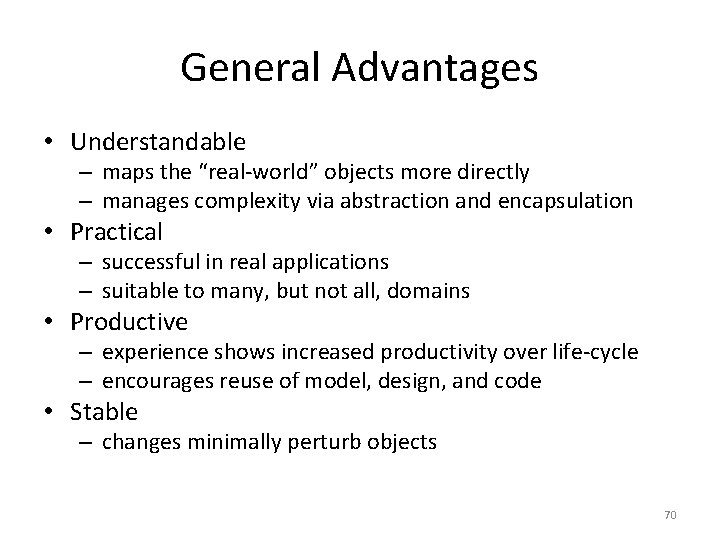 General Advantages

• Understandable
– maps the “real-world” objects more directly
– manages complexity via abstraction and encapsulation
• Practical
– successful in real applications
– suitable to many, but not all, domains
• Productive
– experience shows increased productivity over life-cycle
– encourages reuse of model, design, and code
• Stable
– changes minimally perturb objects

70